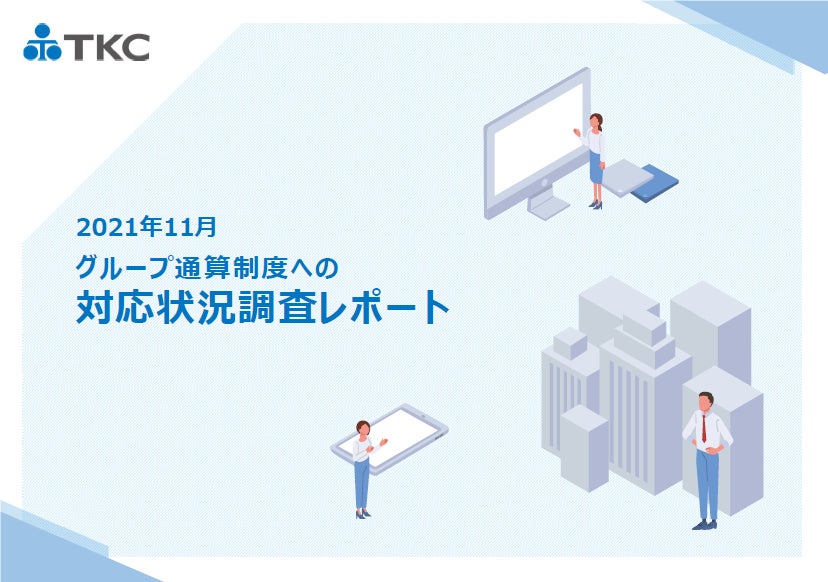 TKC

2021年11月

グループ通算制度への

対応状況調査レポート